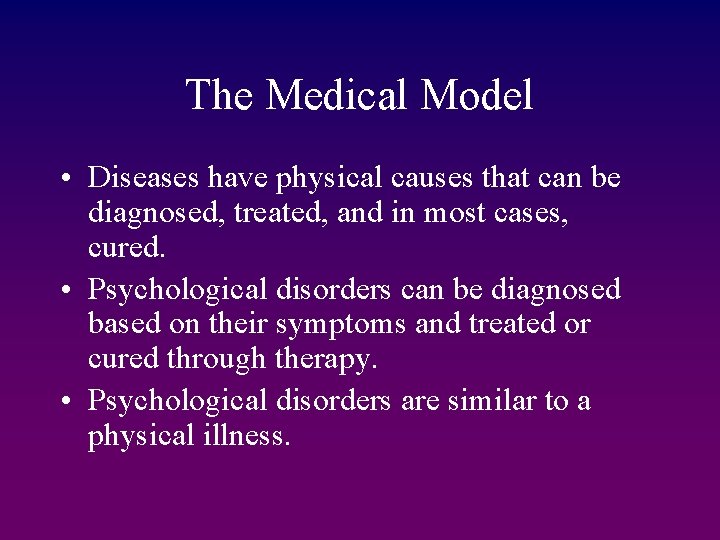 The Medical Model

• Diseases have physical causes that can be diagnosed, treated, and in most cases, cured.
• Psychological disorders can be diagnosed based on their symptoms and treated or cured through therapy.
• Psychological disorders are similar to a physical illness.